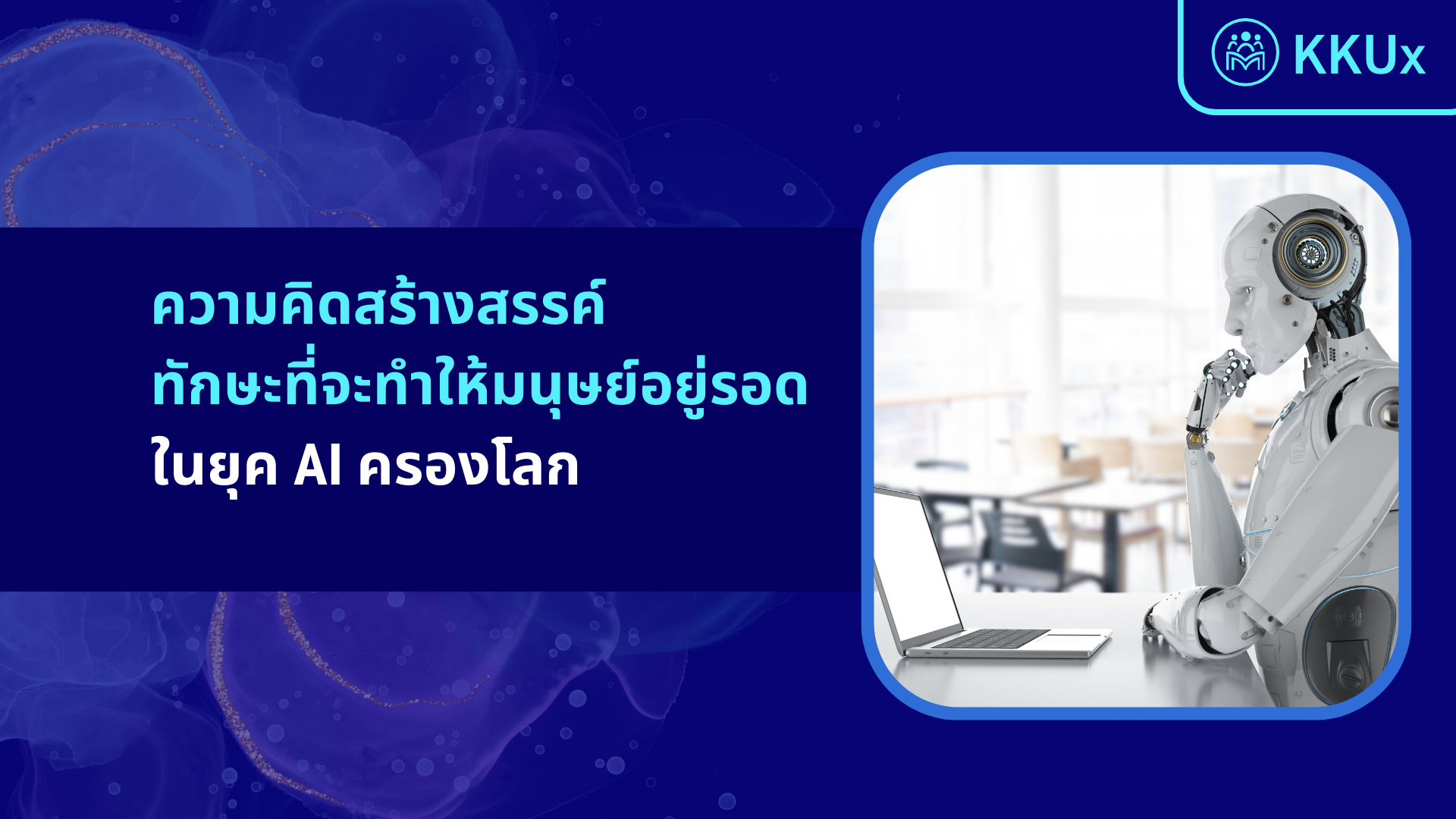 KKUx

ความคิดสร้างสรรค์
ทักษะที่จะทำให้มนุษย์อยู่รอด
ในยุค AI ครองโลก